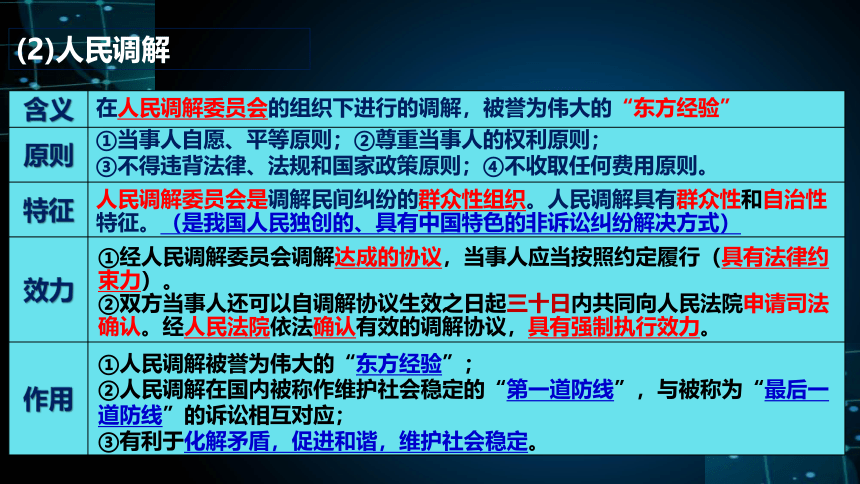 (2)人民调解

| 含义 | 在人民调解委员会的组织下进行的调解，被誉为伟大的“东方经验” |
|---|---|
| 原则 | ①当事人自愿、平等原则；②尊重当事人的权利原则；③不得违背法律、法规和国家政策原则；④不收取任何费用原则。 |
| 特征 | 人民调解委员会是调解民间纠纷的群众性组织。人民调解具有群众性和自治性特征。（是我国人民独创的、具有中国特色的非诉讼纠纷解决方式） |
| 效力 | ①经人民调解委员会调解达成的协议，当事人应当按照约定履行（具有法律约束力）。②双方当事人还可以自调解协议生效之日起三十日内共同向人民法院申请司法确认。经人民法院依法确认有效的调解协议，具有强制执行效力。 |
| 作用 | ①人民调解被誉为伟大的“东方经验”；②人民调解在国内被称作维护社会稳定的“第一道防线”，与被称为“最后一道防线”的诉讼相互对应；③有利于化解矛盾，促进和谐，维护社会稳定。 |